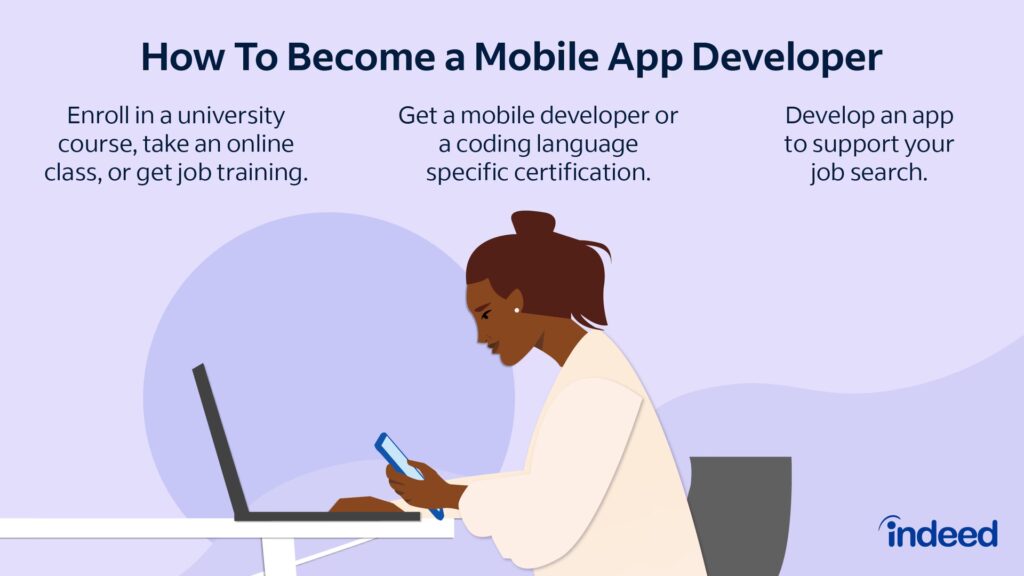 How To Become a Mobile App Developer

Enroll in a university course, take an online class, or get job training.

Get a mobile developer or a coding language specific certification.

Develop an app to support your job search.

indeed